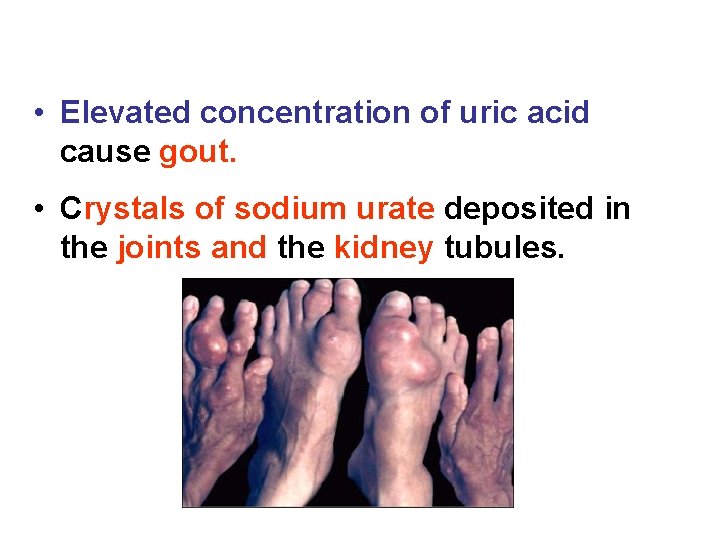 • Elevated concentration of uric acid cause gout.

• Crystals of sodium urate deposited in the joints and the kidney tubules.